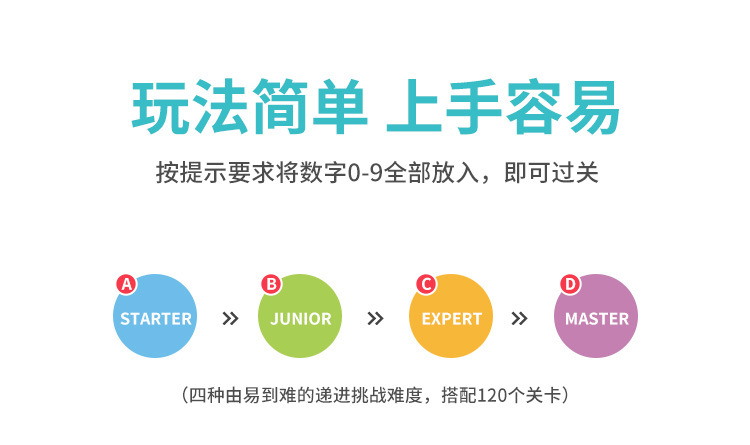 玩法简单 上手容易

按提示要求将数字0-9全部放入，即可过关

A STARTER » B JUNIOR » C EXPERT » D MASTER

（四种由易到难的递进挑战难度，搭配120个关卡）